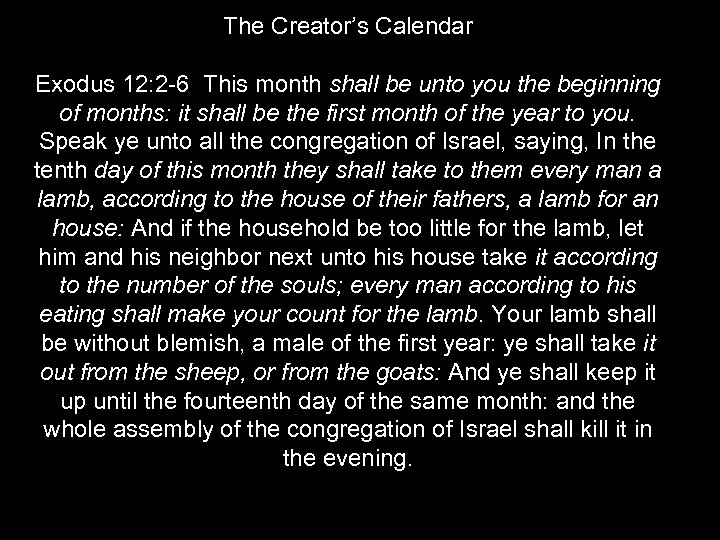 The Creator's Calendar

Exodus 12:2-6 This month shall be unto you the beginning of months: it shall be the first month of the year to you. Speak ye unto all the congregation of Israel, saying, In the tenth day of this month they shall take to them every man a lamb, according to the house of their fathers, a lamb for an house: And if the household be too little for the lamb, let him and his neighbor next unto his house take it according to the number of the souls; every man according to his eating shall make your count for the lamb. Your lamb shall be without blemish, a male of the first year: ye shall take it out from the sheep, or from the goats: And ye shall keep it up until the fourteenth day of the same month: and the whole assembly of the congregation of Israel shall kill it in the evening.